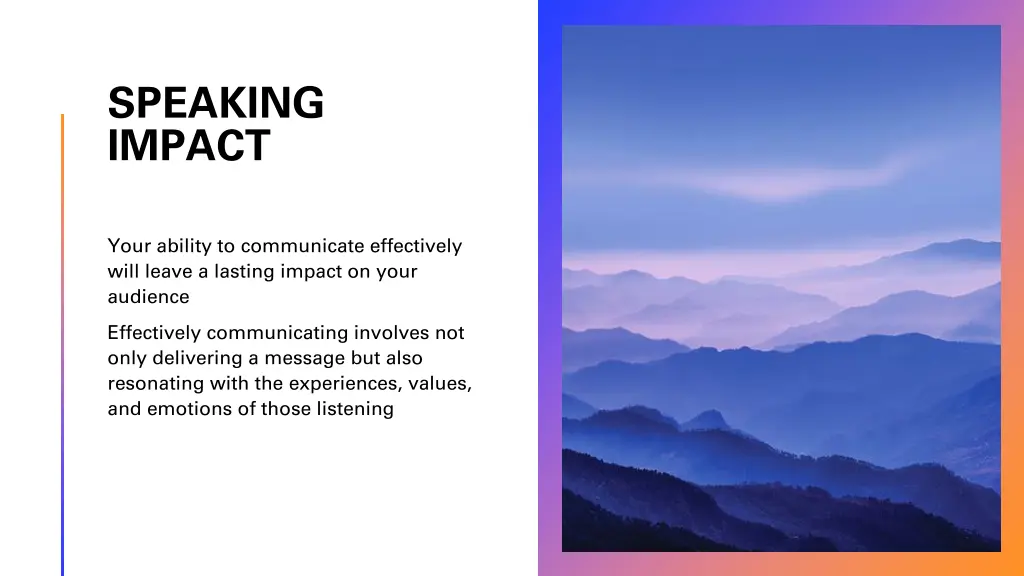 SPEAKING IMPACT

Your ability to communicate effectively will leave a lasting impact on your audience

Effectively communicating involves not only delivering a message but also resonating with the experiences, values, and emotions of those listening